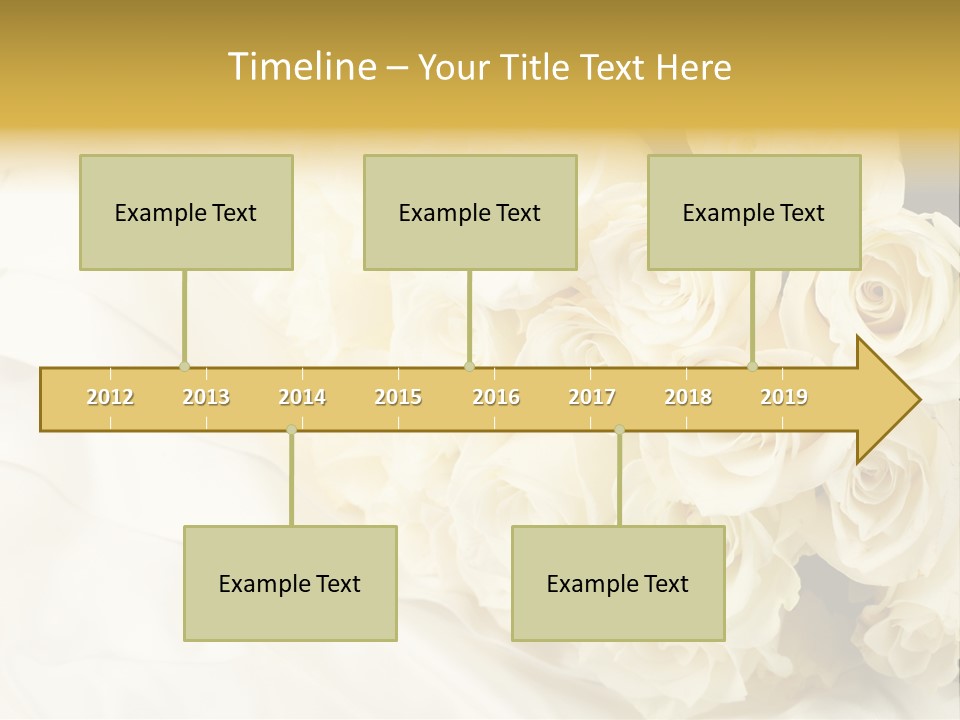 Timeline – Your Title Text Here

Example Text

Example Text

Example Text

2012 2013 2014 2015 2016 2017 2018 2019

Example Text

Example Text